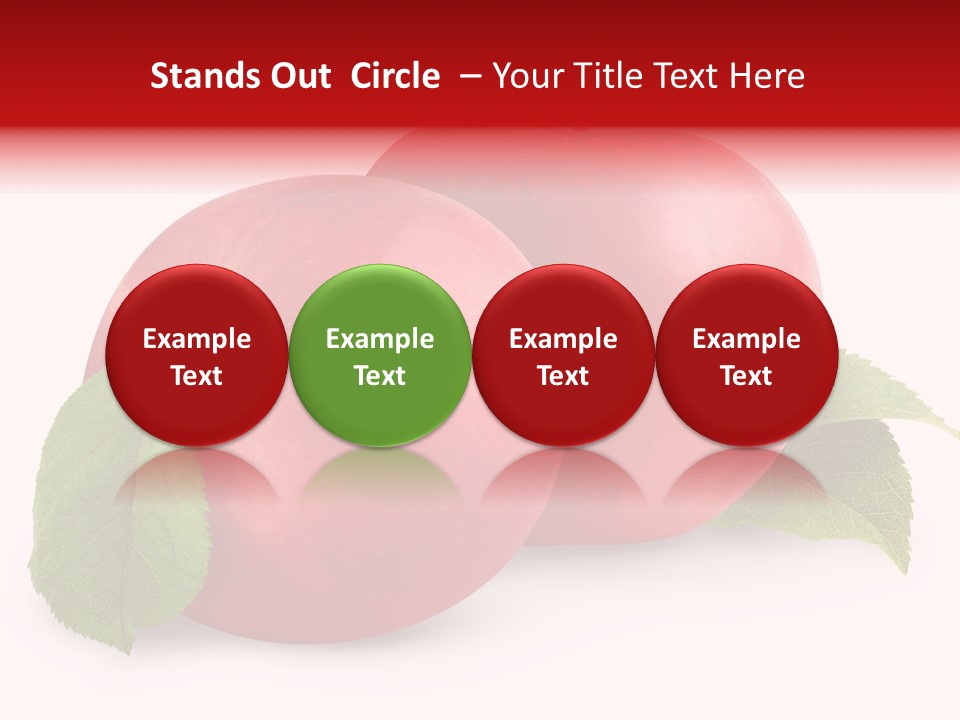 Stands Out Circle – Your Title Text Here

Example Text

Example Text

Example Text

Example Text